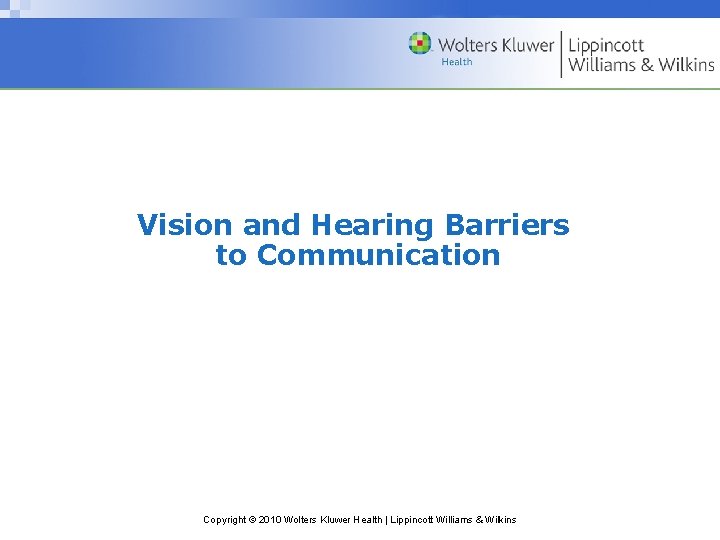 Wolters Kluwer Health | Lippincott Williams & Wilkins

Vision and Hearing Barriers to Communication

Copyright © 2010 Wolters Kluwer Health | Lippincott Williams & Wilkins